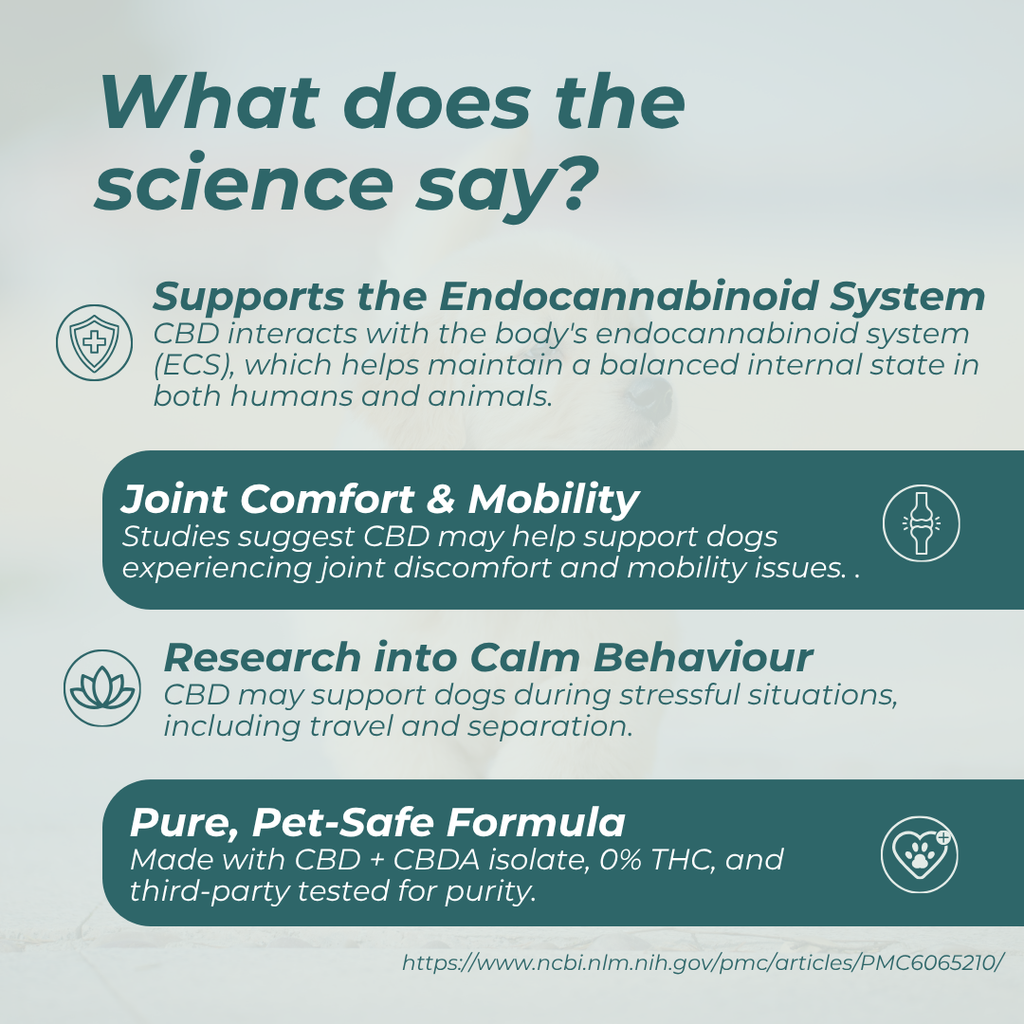 What does the science say?

Supports the Endocannabinoid System
CBD interacts with the body's endocannabinoid system (ECS), which helps maintain a balanced internal state in both humans and animals.

Joint Comfort & Mobility
Studies suggest CBD may help support dogs experiencing joint discomfort and mobility issues. .

Research into Calm Behaviour
CBD may support dogs during stressful situations, including travel and separation.

Pure, Pet-Safe Formula
Made with CBD + CBDA isolate, 0% THC, and third-party tested for purity.

https://www.ncbi.nlm.nih.gov/pmc/articles/PMC6065210/